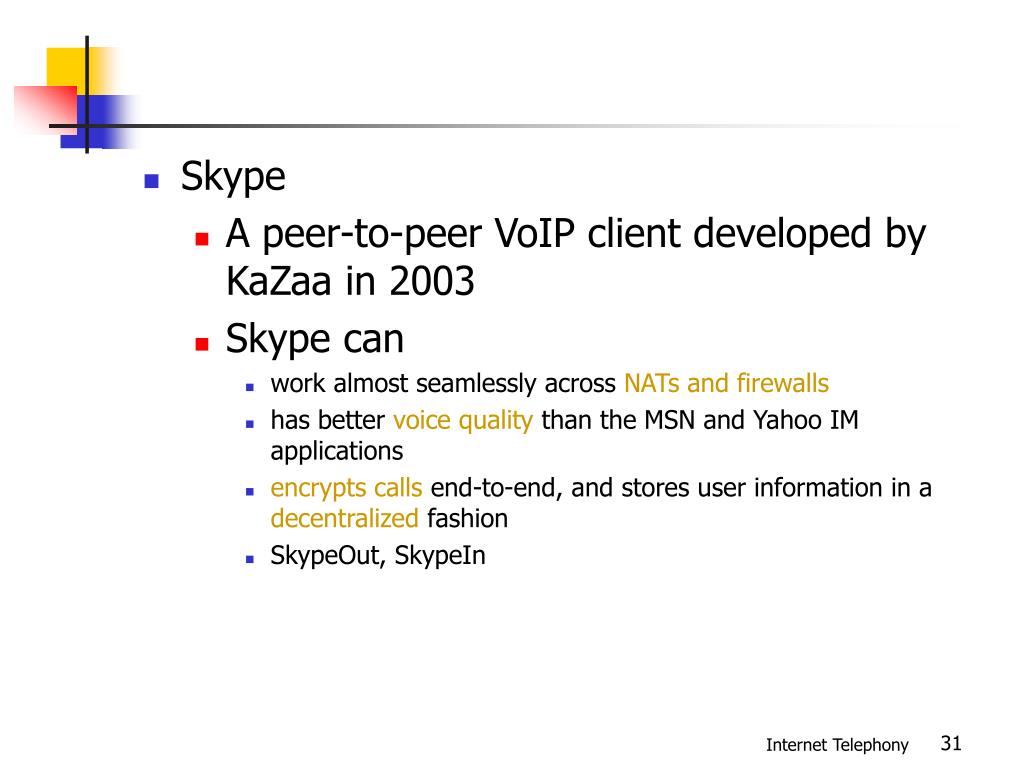 Skype

A peer-to-peer VoIP client developed by KaZaa in 2003

Skype can

work almost seamlessly across NATs and firewalls

has better voice quality than the MSN and Yahoo IM applications

encrypts calls end-to-end, and stores user information in a decentralized fashion

SkypeOut, SkypeIn

Internet Telephony 31